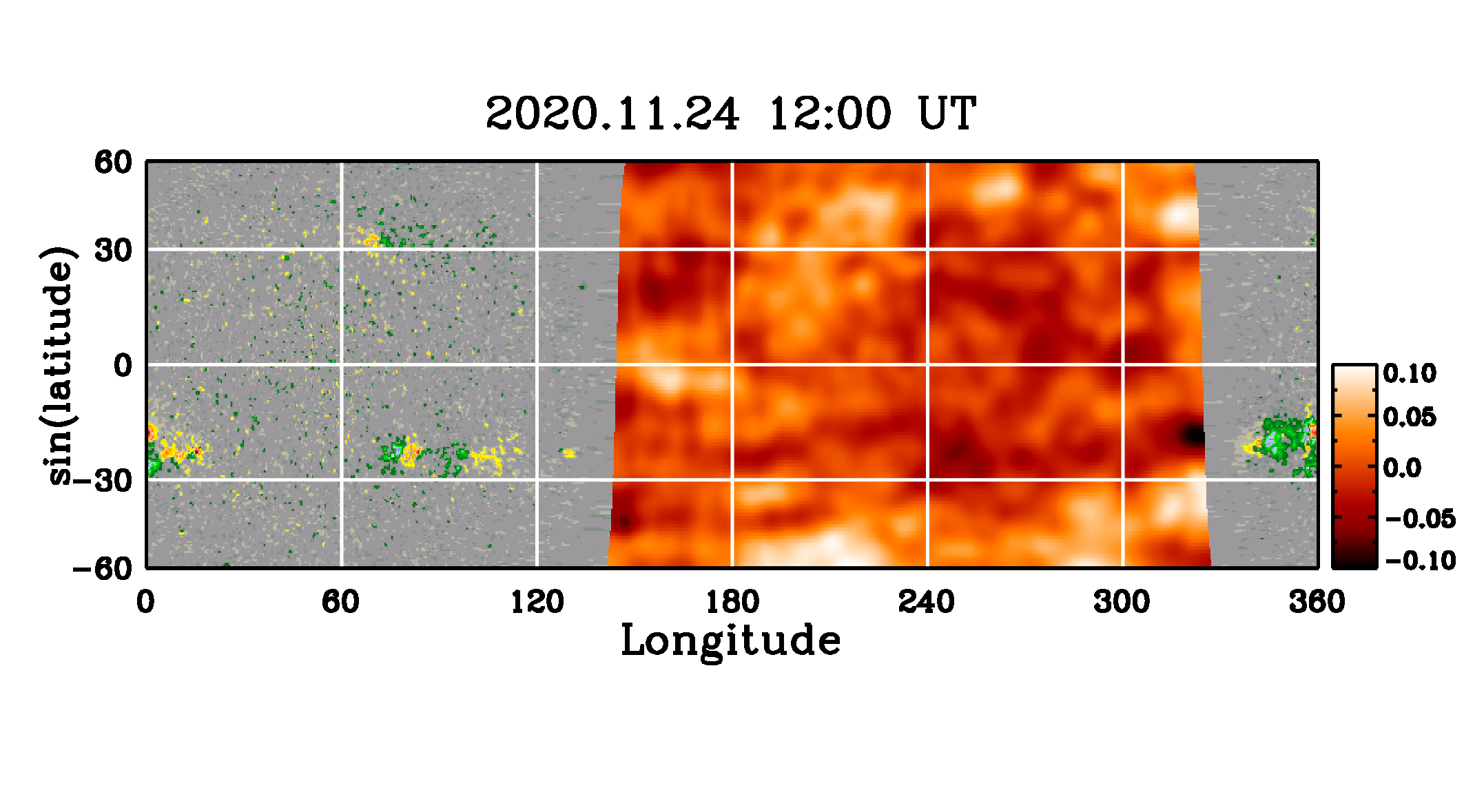 2020.11.24 12:00 UT

sin(latitude)

60
30
0
−30
−60

0
60
120
180
240
300
360

Longitude

0.10
0.05
0.0
−0.05
−0.10